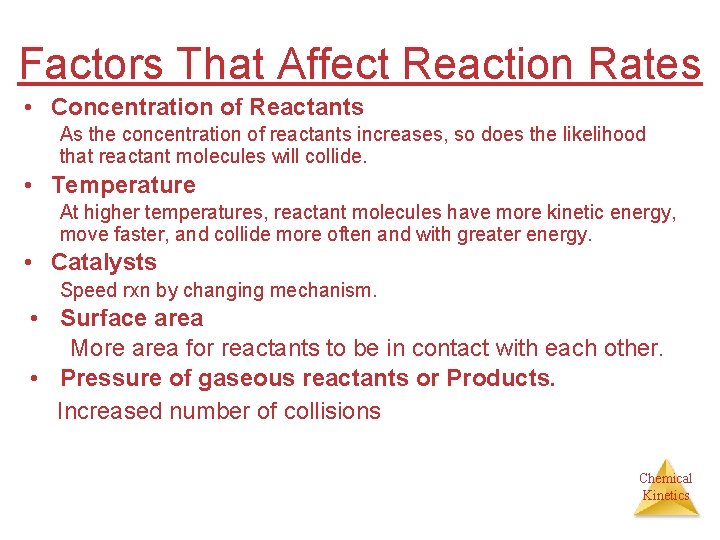 Factors That Affect Reaction Rates

• Concentration of Reactants

As the concentration of reactants increases, so does the likelihood that reactant molecules will collide.

• Temperature

At higher temperatures, reactant molecules have more kinetic energy, move faster, and collide more often and with greater energy.

• Catalysts

Speed rxn by changing mechanism.

• Surface area

More area for reactants to be in contact with each other.

• Pressure of gaseous reactants or Products.

Increased number of collisions

Chemical Kinetics